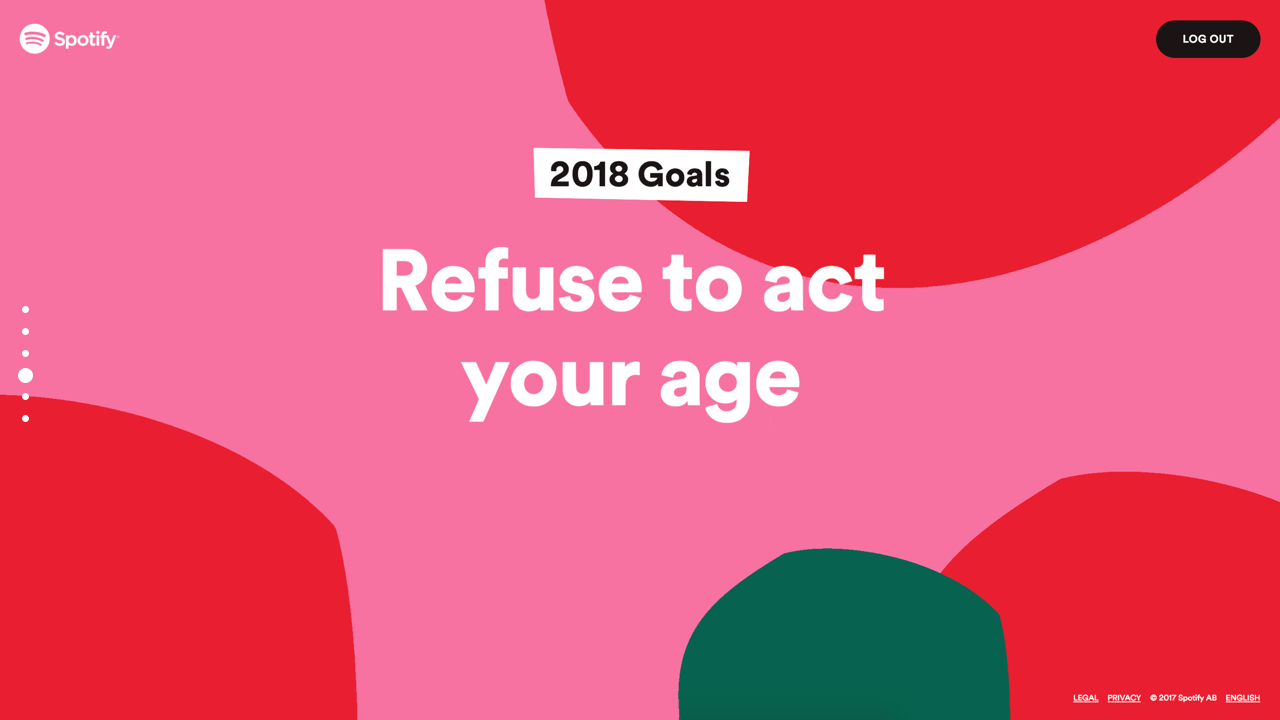 Spotify

LOG OUT

2018 Goals

Refuse to act your age

LEGAL PRIVACY © 2017 Spotify AB ENGLISH